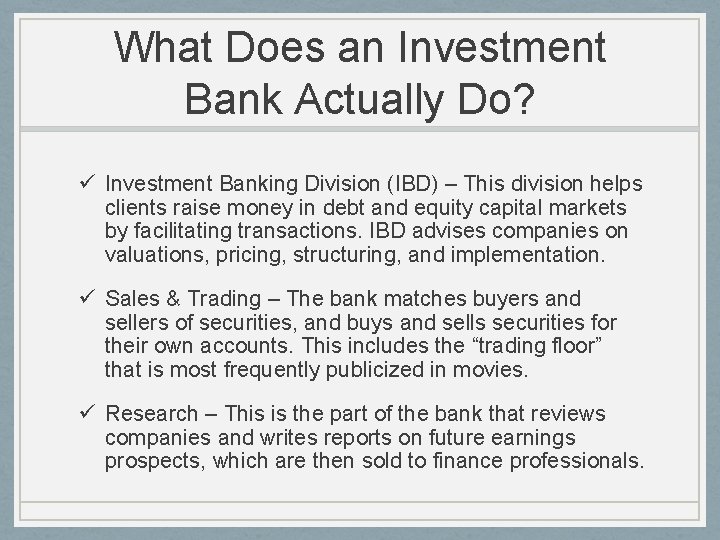 What Does an Investment Bank Actually Do?

✓ Investment Banking Division (IBD) – This division helps clients raise money in debt and equity capital markets by facilitating transactions. IBD advises companies on valuations, pricing, structuring, and implementation.

✓ Sales & Trading – The bank matches buyers and sellers of securities, and buys and sells securities for their own accounts. This includes the “trading floor” that is most frequently publicized in movies.

✓ Research – This is the part of the bank that reviews companies and writes reports on future earnings prospects, which are then sold to finance professionals.